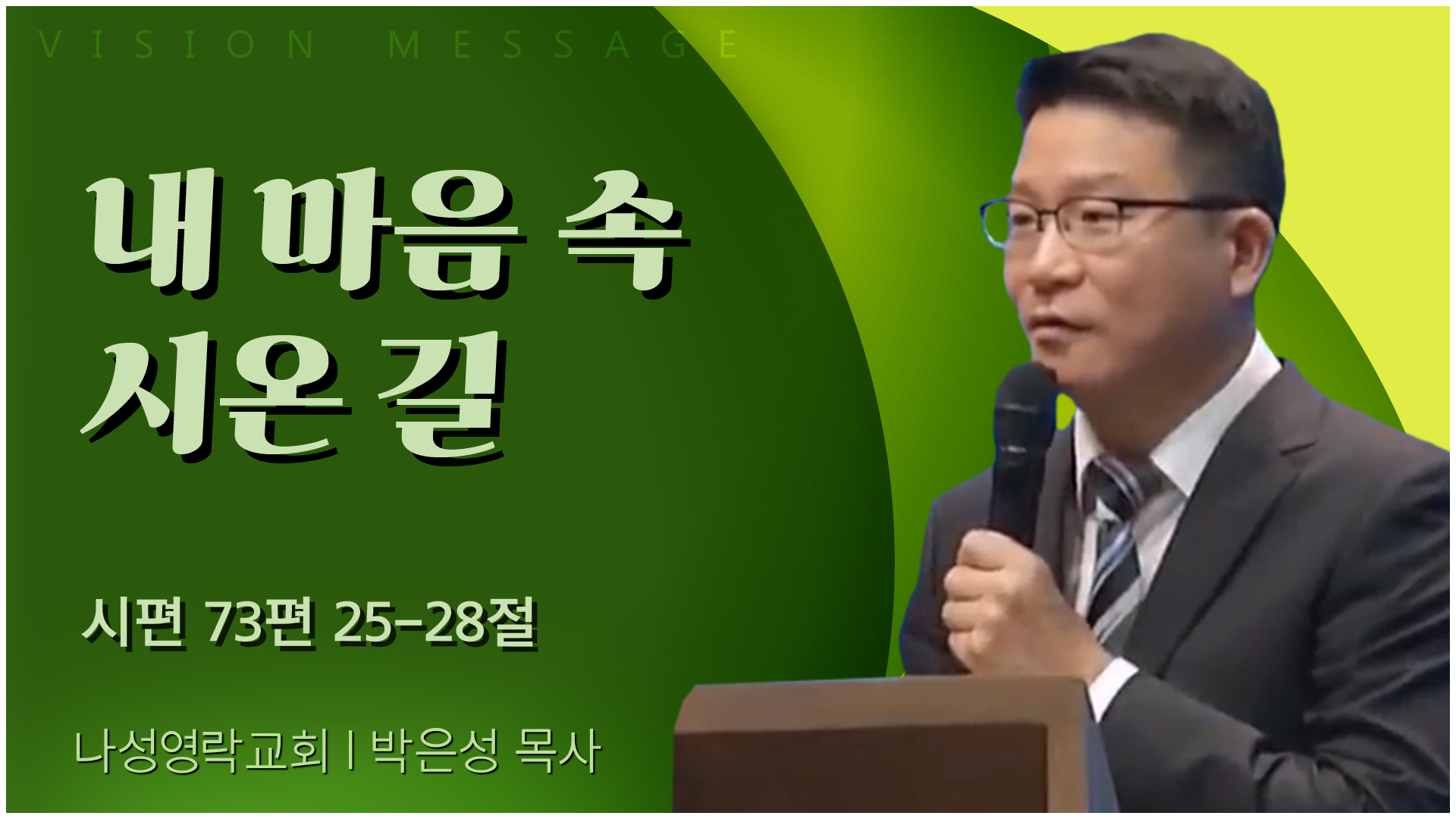 VISION MESSAGE

내 마음 속 시온 길

시편 73편 25-28절

나성영락교회 | 박은성 목사